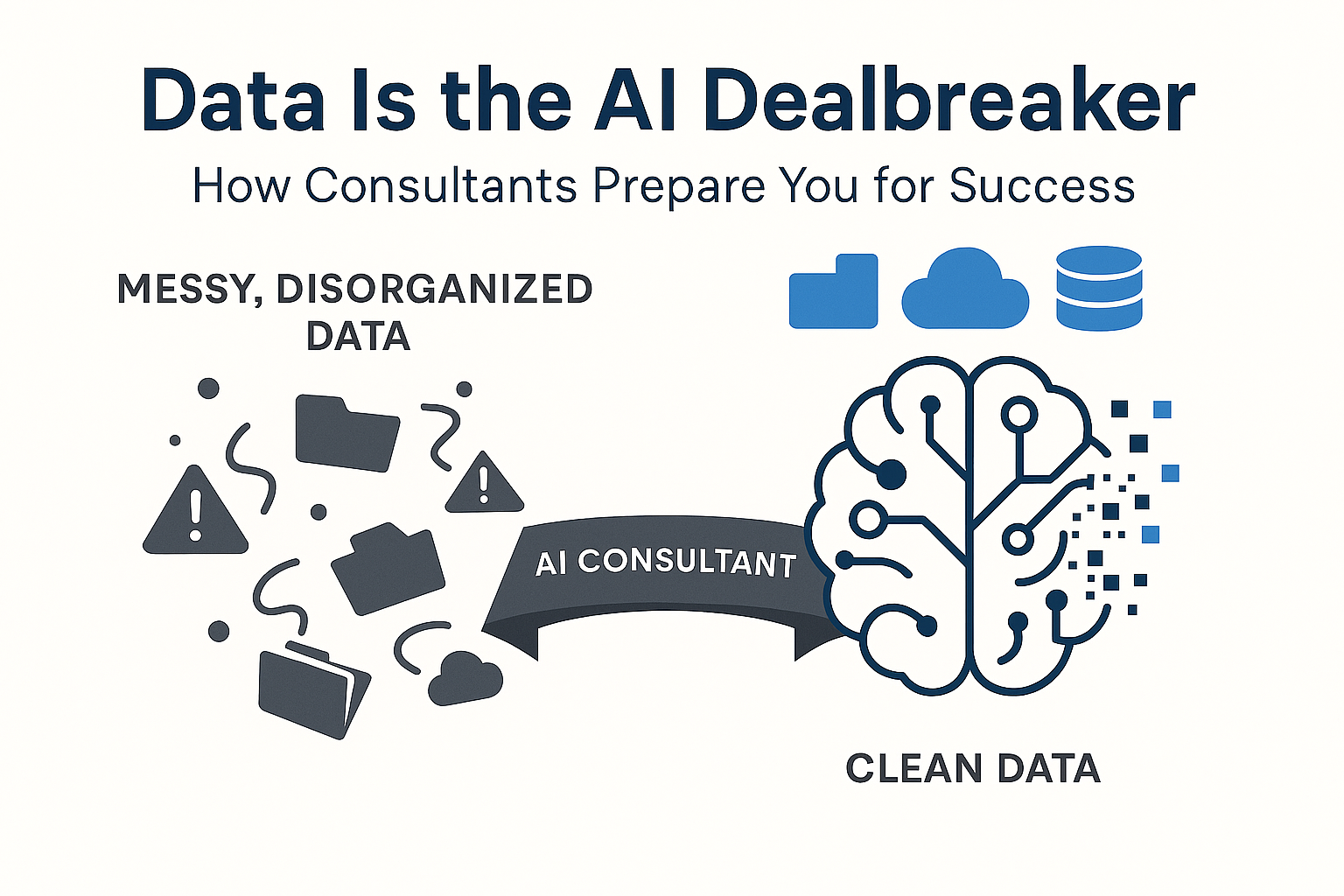 Data Is the AI Dealbreaker
How Consultants Prepare You for Success

MESSY, DISORGANIZED DATA

AI CONSULTANT

CLEAN DATA